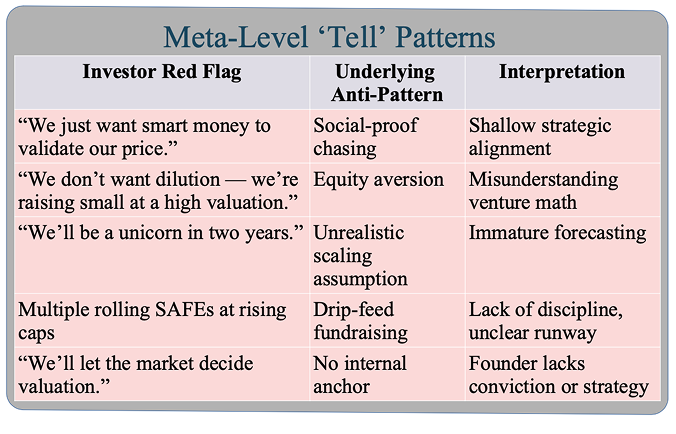 Meta-Level ‘Tell’ Patterns

| Investor Red Flag | Underlying Anti-Pattern | Interpretation |
|---|---|---|
| “We just want smart money to validate our price.” | Social-proof chasing | Shallow strategic alignment |
| “We don’t want dilution — we’re raising small at a high valuation.” | Equity aversion | Misunderstanding venture math |
| “We’ll be a unicorn in two years.” | Unrealistic scaling assumption | Immature forecasting |
| Multiple rolling SAFEs at rising caps | Drip-feed fundraising | Lack of discipline, unclear runway |
| “We’ll let the market decide valuation.” | No internal anchor | Founder lacks conviction or strategy |